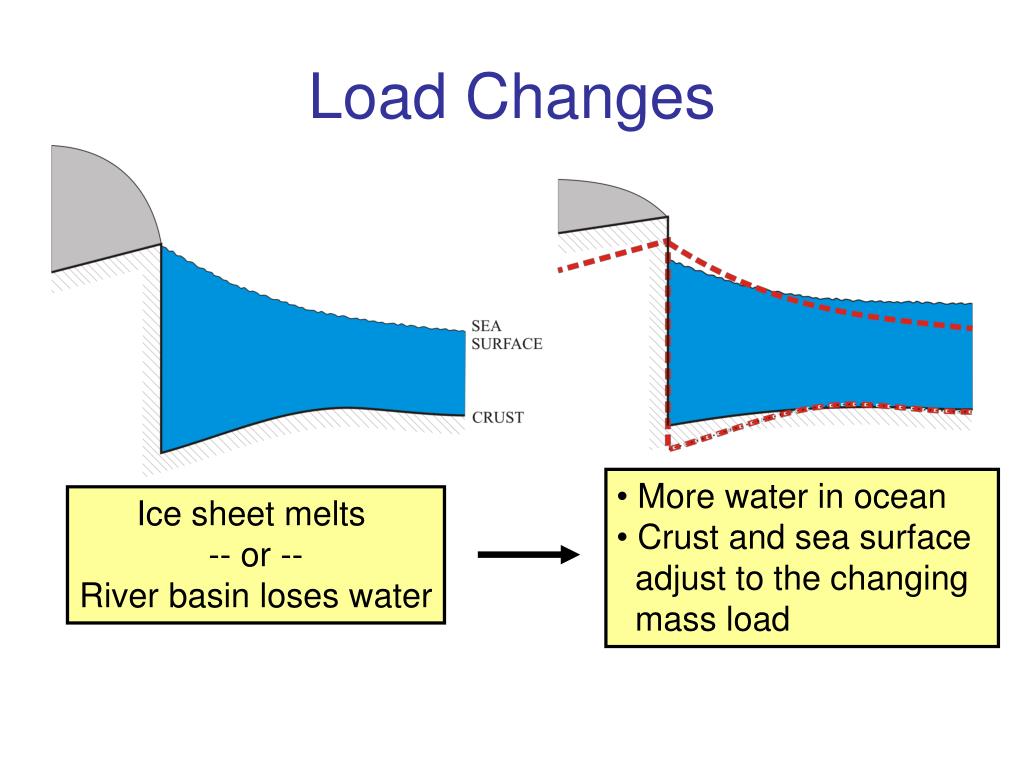 Load Changes

SEA SURFACE

CRUST

Ice sheet melts
-- or --
River basin loses water

• More water in ocean
• Crust and sea surface adjust to the changing mass load